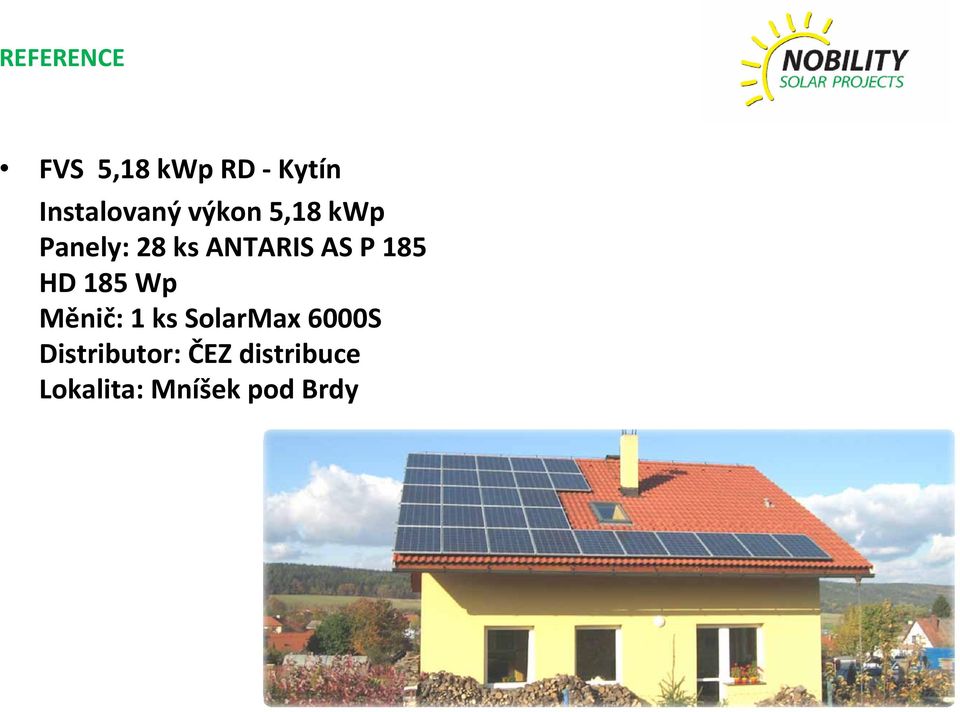 REFERENCE

NOBILITY
SOLAR PROJECTS

• FVS 5,18 kWp RD - Kytín
Instalovaný výkon 5,18 kWp
Panely: 28 ks ANTARIS AS P 185 HD 185 Wp
Měnič: 1 ks SolarMax 6000S
Distributor: ČEZ distribuce
Lokalita: Mníšek pod Brdy